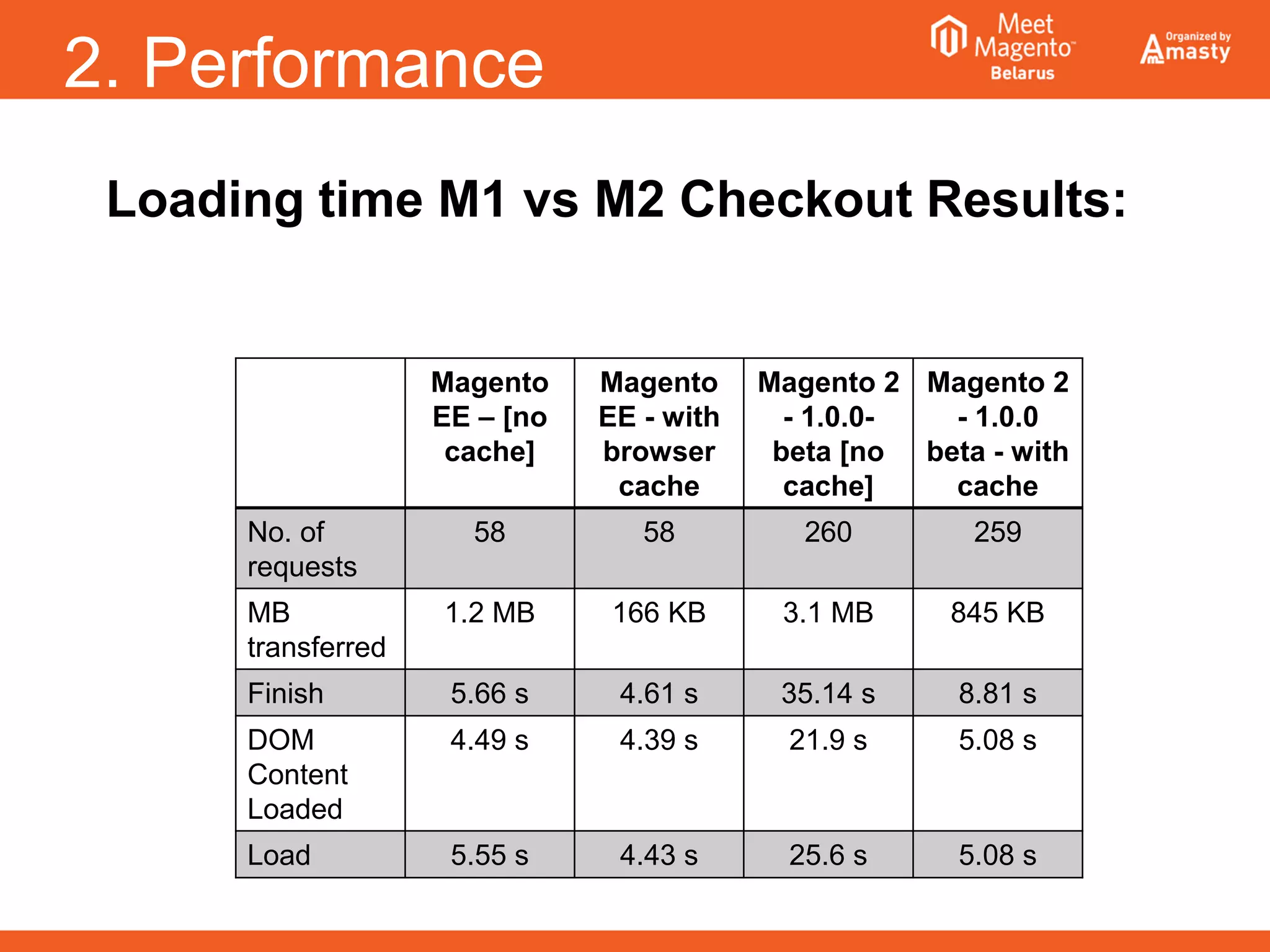 2. Performance

Meet Magento™ Belarus

Organized by Amasty

Loading time M1 vs M2 Checkout Results:

| | Magento EE – [no cache] | Magento EE - with browser cache | Magento 2 - 1.0.0-beta [no cache] | Magento 2 - 1.0.0 beta - with cache |
|---|---|---|---|---|
| No. of requests | 58 | 58 | 260 | 259 |
| MB transferred | 1.2 MB | 166 KB | 3.1 MB | 845 KB |
| Finish | 5.66 s | 4.61 s | 35.14 s | 8.81 s |
| DOM Content Loaded | 4.49 s | 4.39 s | 21.9 s | 5.08 s |
| Load | 5.55 s | 4.43 s | 25.6 s | 5.08 s |